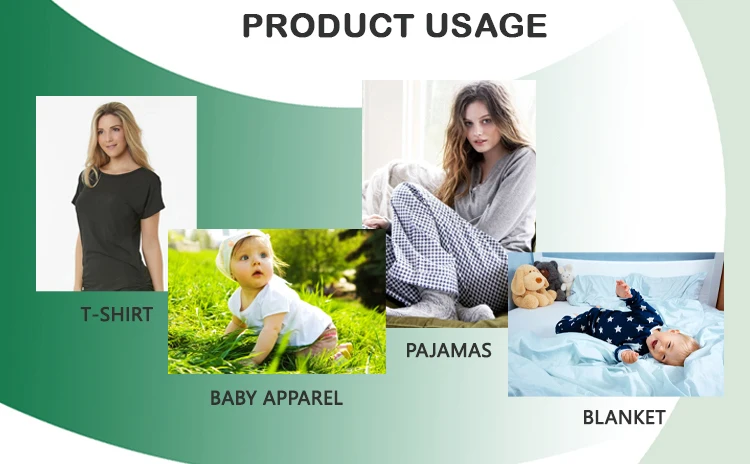 PRODUCT USAGE

T-SHIRT

BABY APPAREL

PAJAMAS

BLANKET